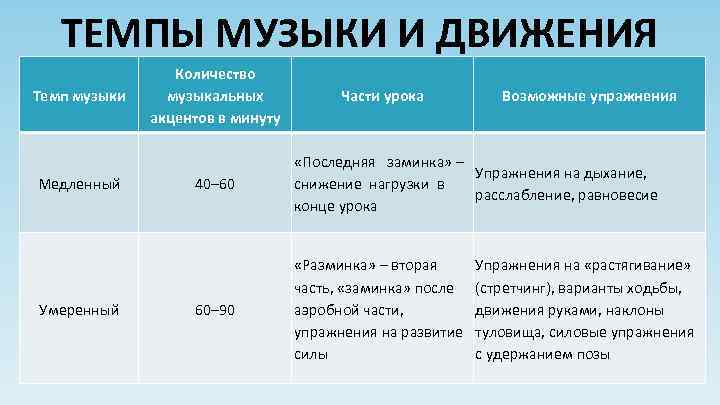 ТЕМПЫ МУЗЫКИ И ДВИЖЕНИЯ

| Темп музыки | Количество музыкальных акцентов в минуту | Части урока | Возможные упражнения |
|---|---|---|---|
| Медленный | 40–60 | «Последняя заминка» – снижение нагрузки в конце урока | Упражнения на дыхание, расслабление, равновесие |
| Умеренный | 60–90 | «Разминка» – вторая часть, «заминка» после аэробной части, упражнения на развитие силы | Упражнения на «растягивание» (стретчинг), варианты ходьбы, движения руками, наклоны туловища, силовые упражнения с удержанием позы |